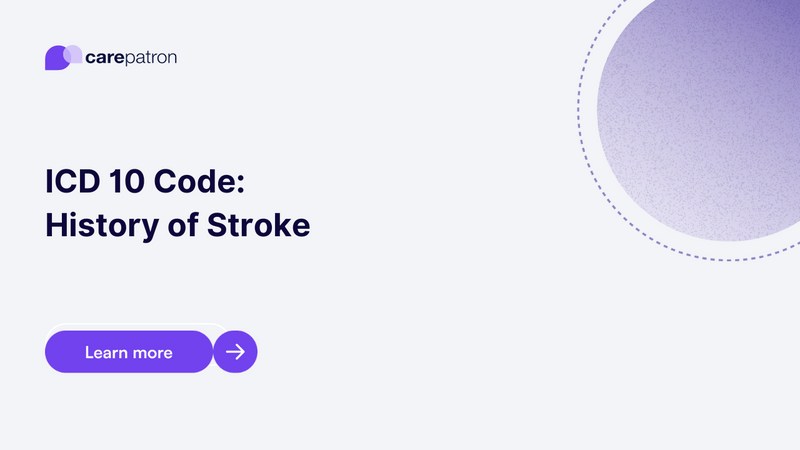 carepatron

ICD 10 Code: History of Stroke

Learn more